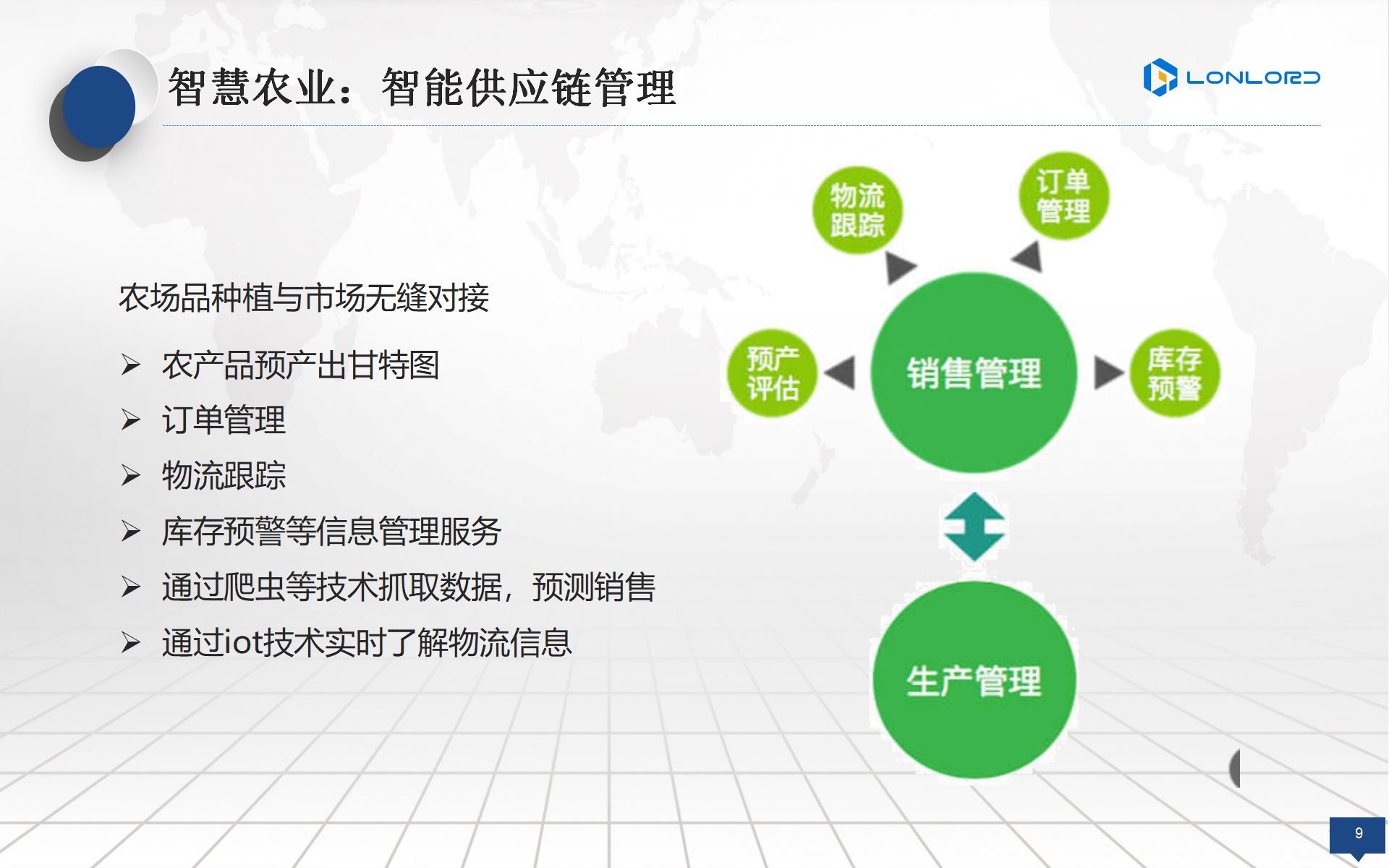 智慧农业：智能供应链管理

LONLORD

农场品种植与市场无缝对接

➢ 农产品预产出甘特图

➢ 订单管理

➢ 物流跟踪

➢ 库存预警等信息管理服务

➢ 通过爬虫等技术抓取数据，预测销售

➢ 通过iot技术实时了解物流信息

物流跟踪

订单管理

预产评估

销售管理

库存预警

生产管理

9